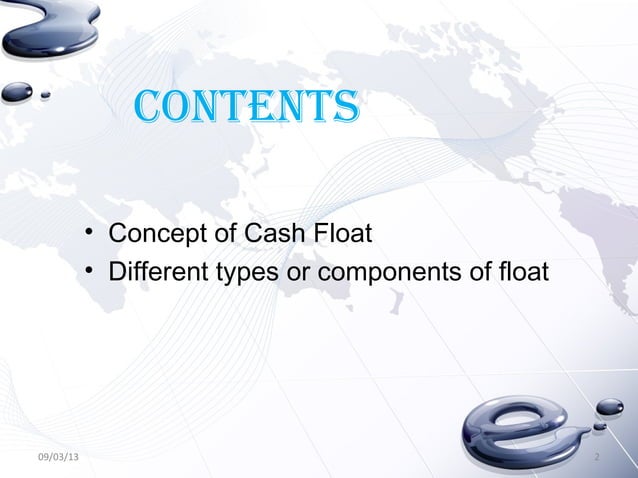 CONTENTS

• Concept of Cash Float
• Different types or components of float

09/03/13

2